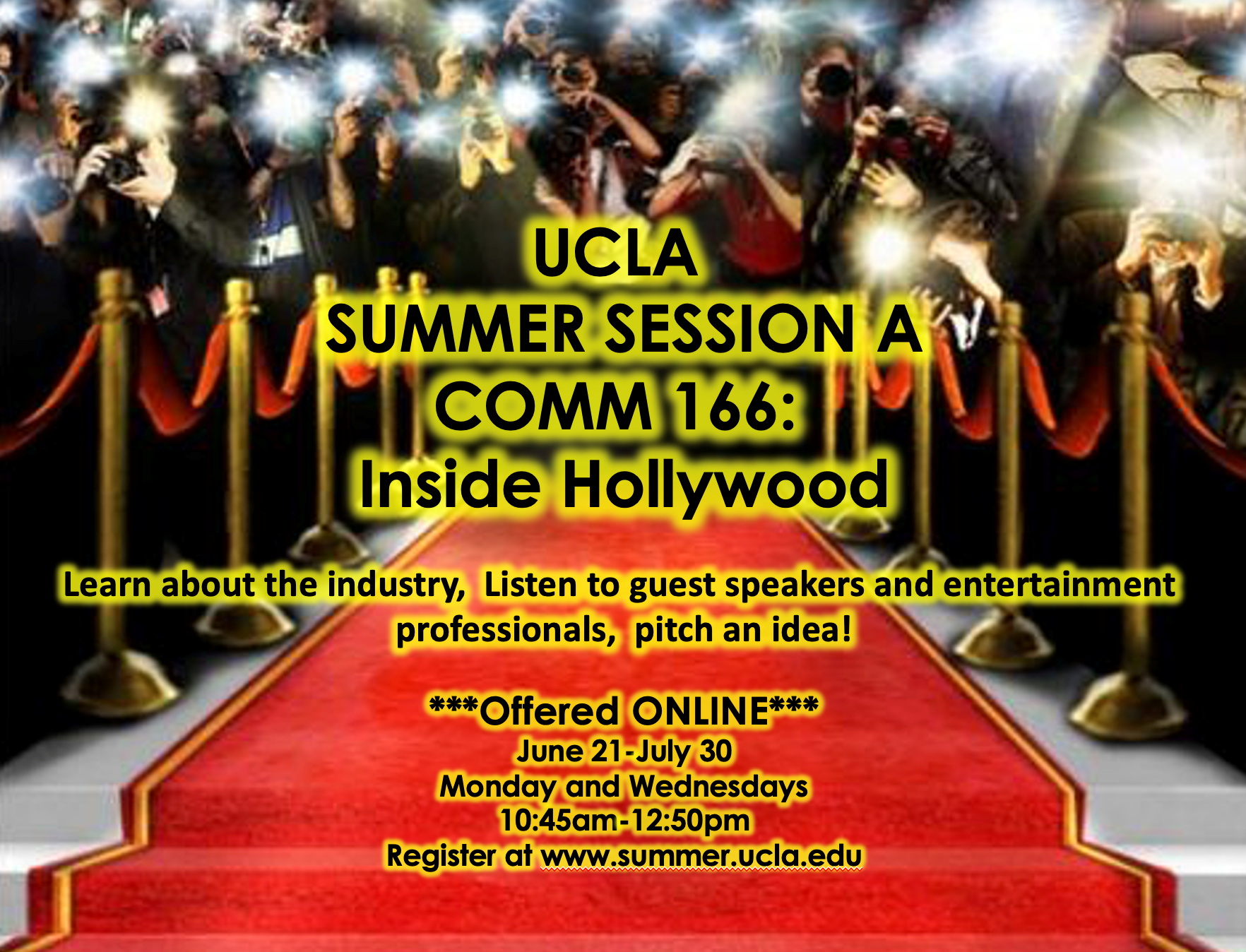 UCLA
SUMMER SESSION A
COMM 166:
Inside Hollywood

Learn about the industry, Listen to guest speakers and entertainment professionals, pitch an idea!

***Offered ONLINE***
June 21-July 30
Monday and Wednesdays
10:45am-12:50pm
Register at www.summer.ucla.edu